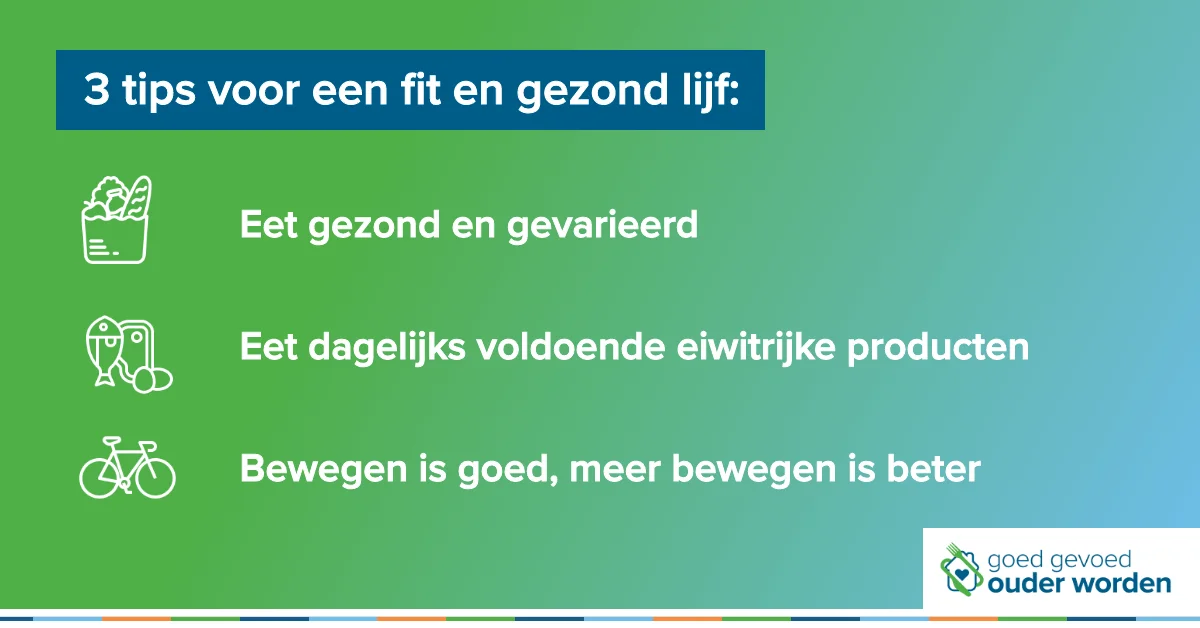 3 tips voor een fit en gezond lijf:

Eet gezond en gevarieerd

Eet dagelijks voldoende eiwitrijke producten

Bewegen is goed, meer bewegen is beter

goed gevoed
ouder worden